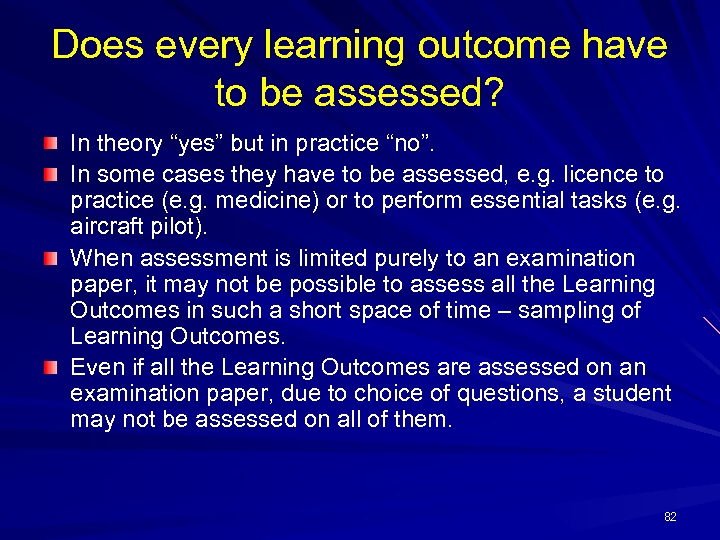 Does every learning outcome have to be assessed?

In theory “yes” but in practice “no”.

In some cases they have to be assessed, e.g. licence to practice (e.g. medicine) or to perform essential tasks (e.g. aircraft pilot).

When assessment is limited purely to an examination paper, it may not be possible to assess all the Learning Outcomes in such a short space of time – sampling of Learning Outcomes.

Even if all the Learning Outcomes are assessed on an examination paper, due to choice of questions, a student may not be assessed on all of them.

82